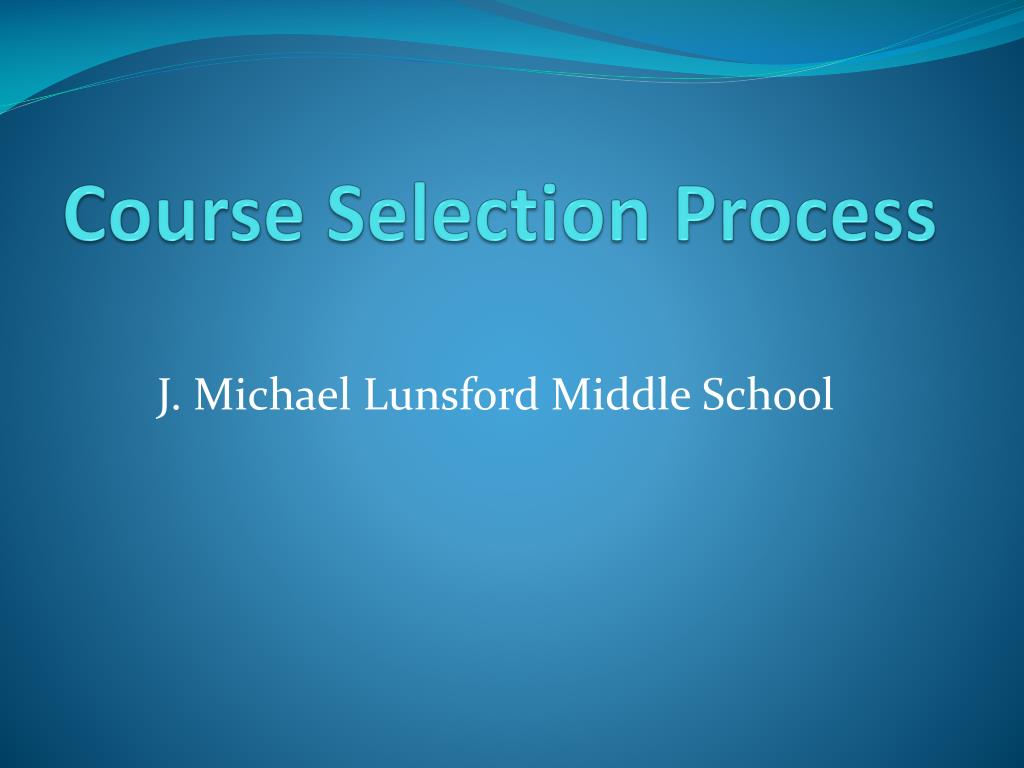 Course Selection Process

J. Michael Lunsford Middle School